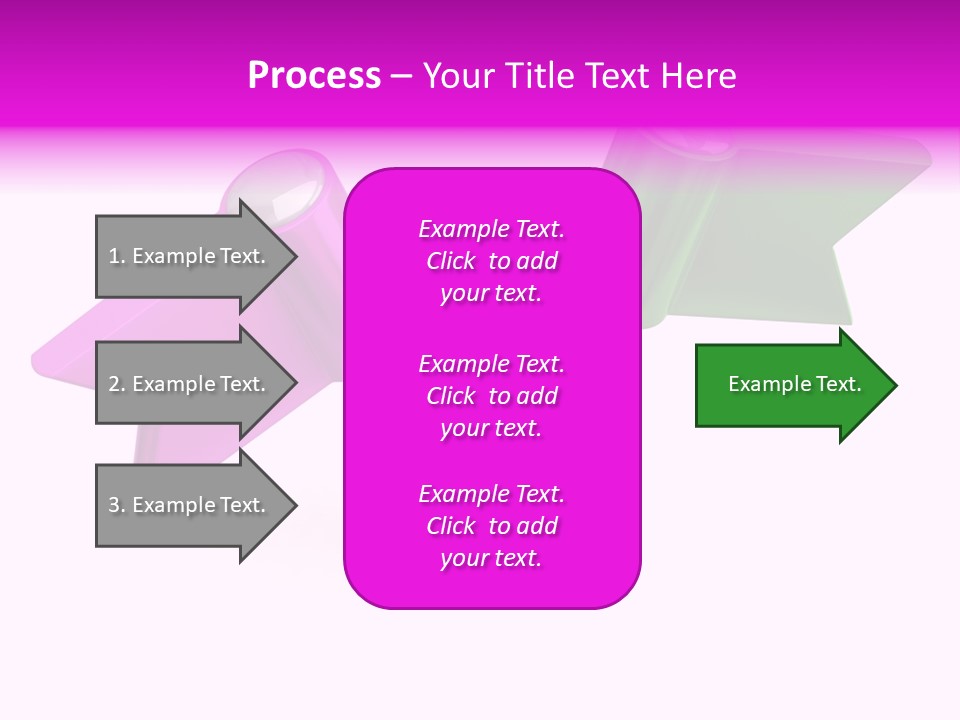 Process – Your Title Text Here

1. Example Text.

2. Example Text.

3. Example Text.

Example Text. Click to add your text.

Example Text. Click to add your text.

Example Text. Click to add your text.

Example Text.